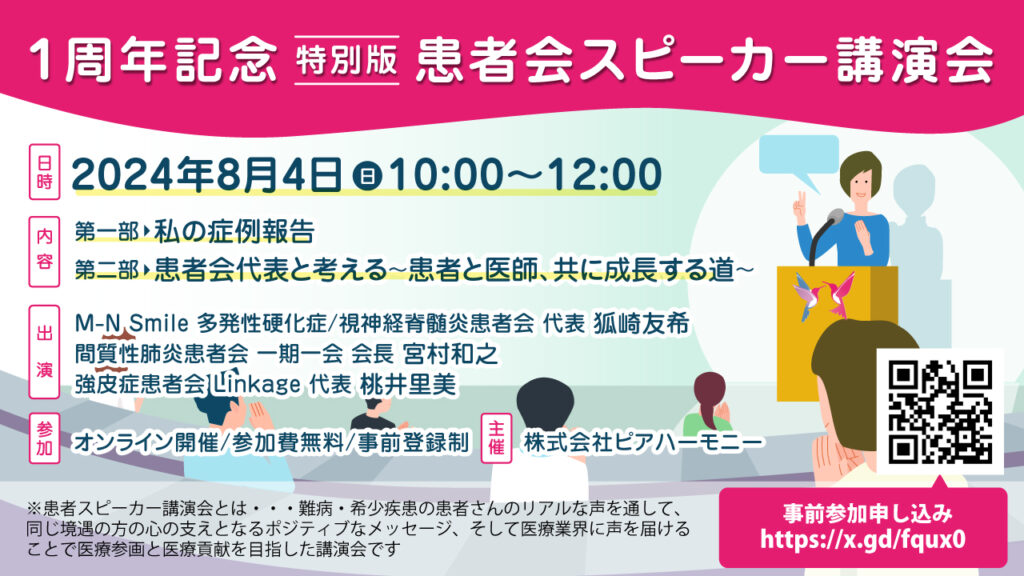 1周年記念 特別版 患者会スピーカー講演会

日時 2024年8月4日 日 10:00～12:00

内容 第一部 私の症例報告
第二部 患者会代表と考える～患者と医師、共に成長する道～

出演 M-N Smile 多発性硬化症/視神経脊髄炎患者会 代表 狐崎友希
間質性肺炎患者会 一期一会 会長 宮村和之
強皮症患者会Linkage 代表 桃井里美

参加 オンライン開催/参加費無料/事前登録制

主催 株式会社ピアハーモニー

※患者スピーカー講演会とは・・・難病・希少疾患の患者さんのリアルな声を通して、同じ境遇の方の心の支えとなるポジティブなメッセージ、そして医療業界に声を届けることで医療参画と医療貢献を目指した講演会です

事前参加申し込み
https://x.gd/fqux0